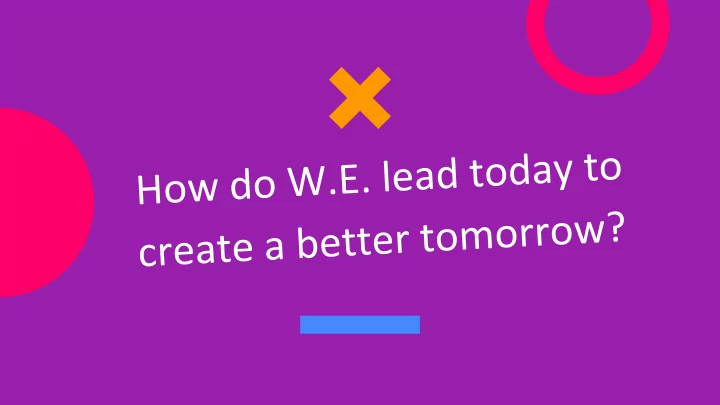 How do W.E. lead today to create a better tomorrow?